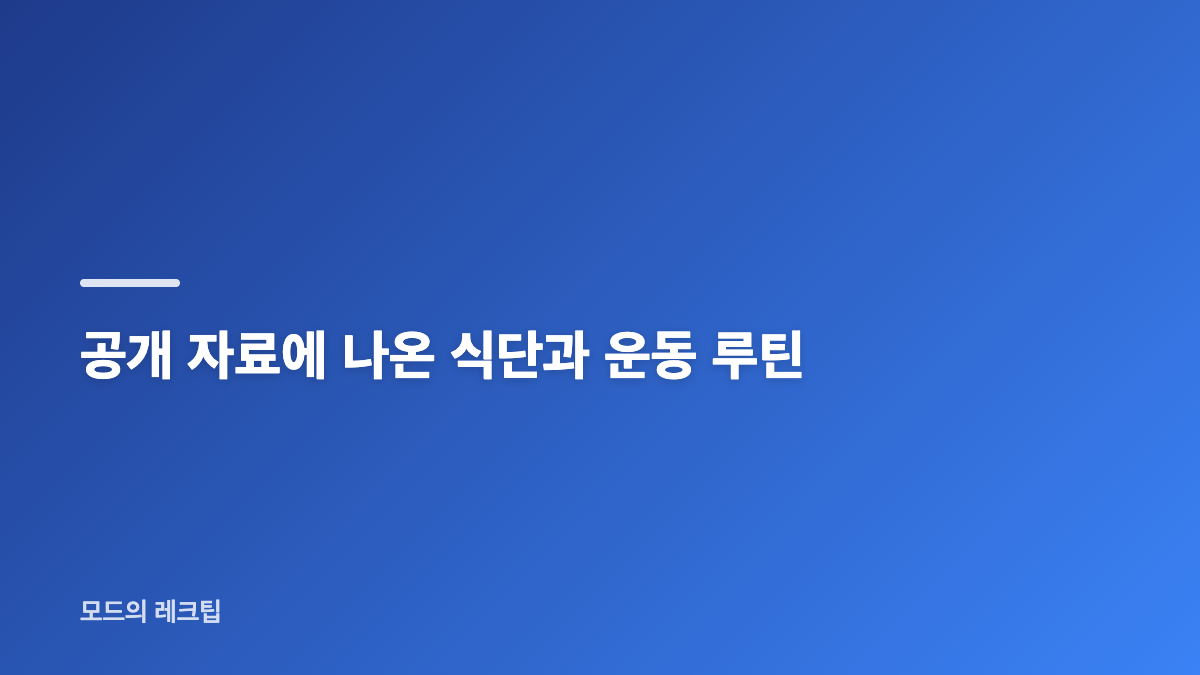 공개 자료에 나온 식단과 운동 루틴

모드의 레크팁